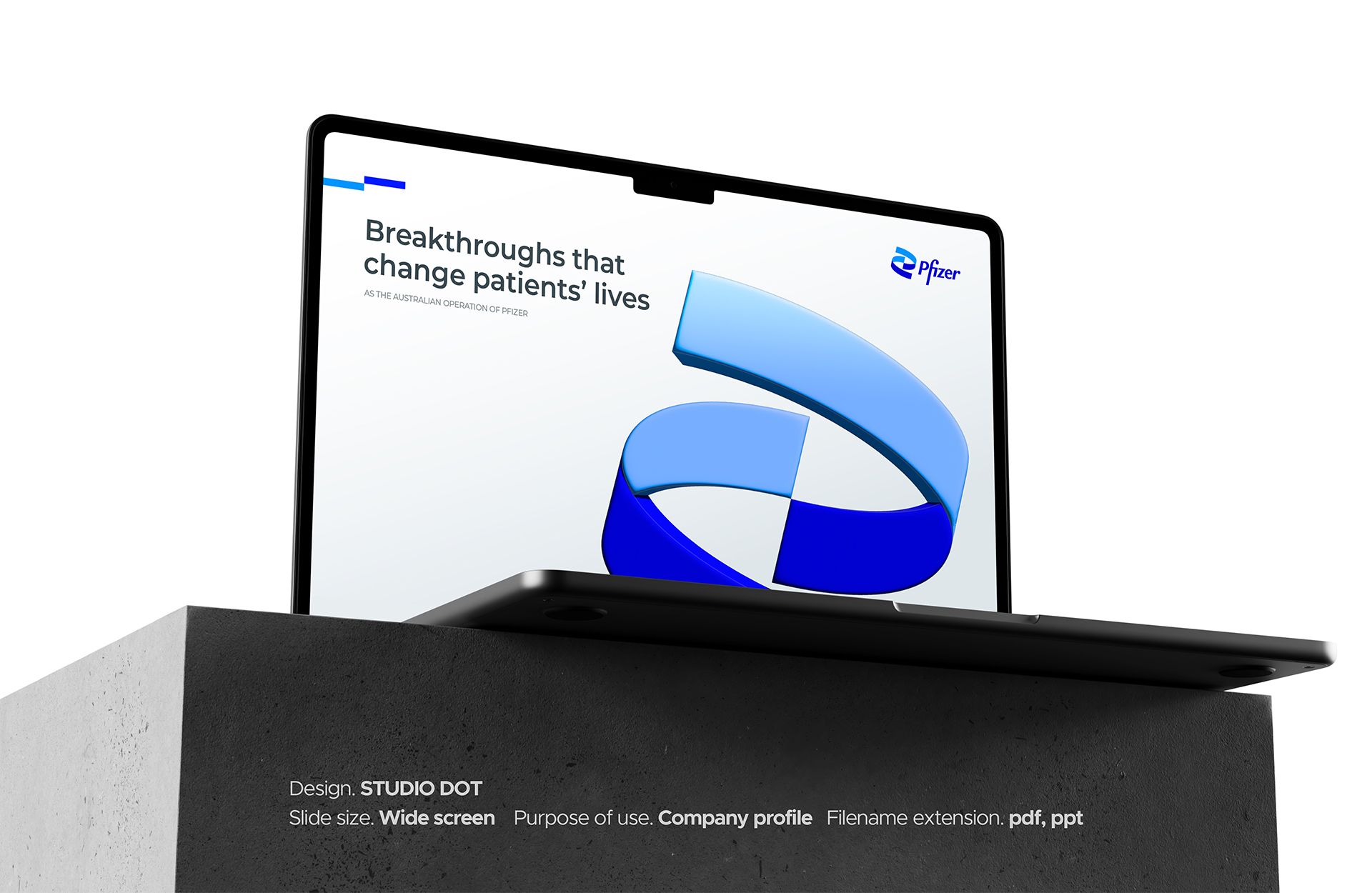 Breakthroughs that change patients' lives

AS THE AUSTRALIAN OPERATION OF PFIZER

Pfizer

Design. STUDIO DOT

Slide size. Wide screen  Purpose of use. Company profile  Filename extension. pdf, ppt